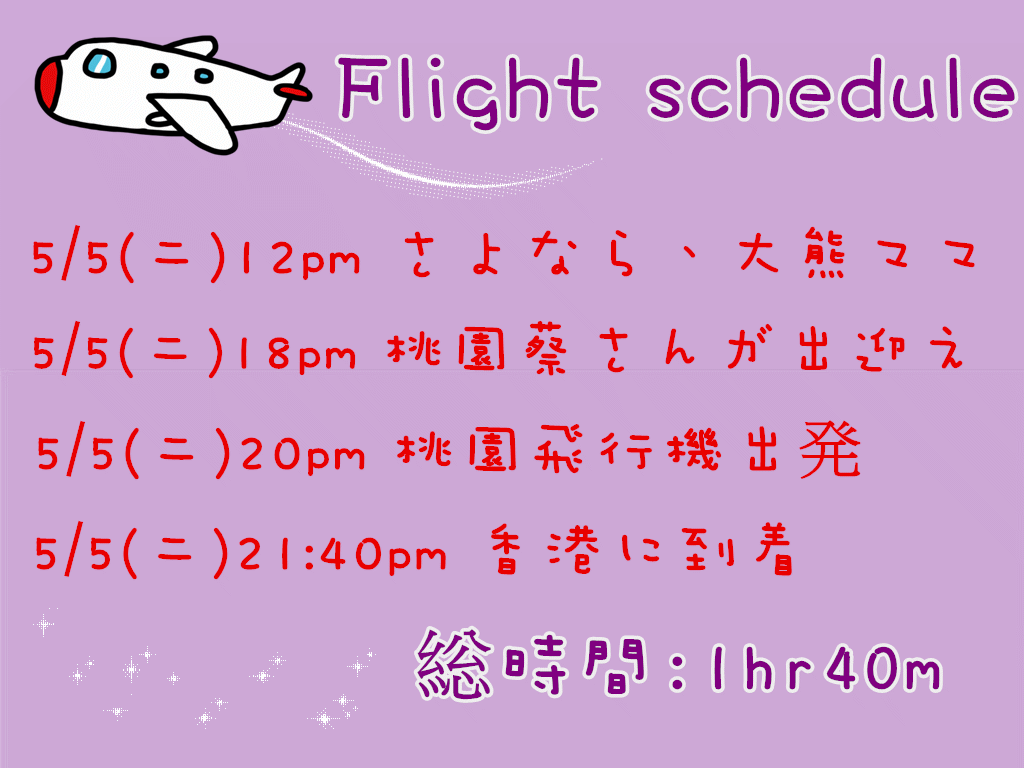 Flight schedule

5/5(二)12pm さよなら、大熊ママ

5/5(二)18pm 桃園蔡さんが出迎え

5/5(二)20pm 桃園飛行機出発

5/5(二)21:40pm 香港に到着

総時間:1hr40m